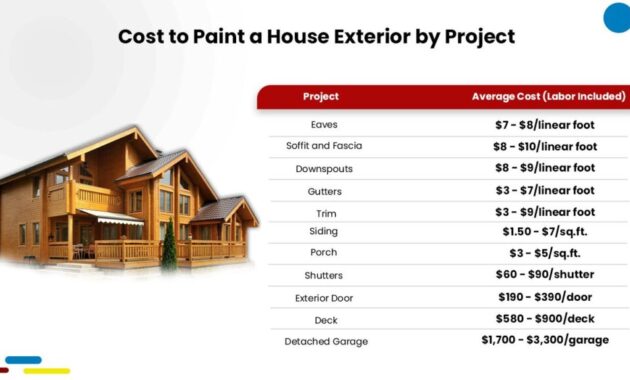 Cost to Paint a House Exterior by Project

| Project | Average Cost (Labor Included) |
|---|---|
| Eaves | \$7 - \$8/linear foot |
| Soffit and Fascia | \$8 - \$10/linear foot |
| Downspouts | \$8 - \$9/linear foot |
| Gutters | \$3 - \$7/linear foot |
| Trim | \$3 - \$9/linear foot |
| Siding | \$1.50 - \$7/sq.ft. |
| Porch | \$3 - \$5/sq.ft. |
| Shutters | \$60 - \$90/shutter |
| Exterior Door | \$190 - \$390/door |
| Deck | \$580 - \$900/deck |
| Detached Garage | \$1,700 - \$3,300/garage |